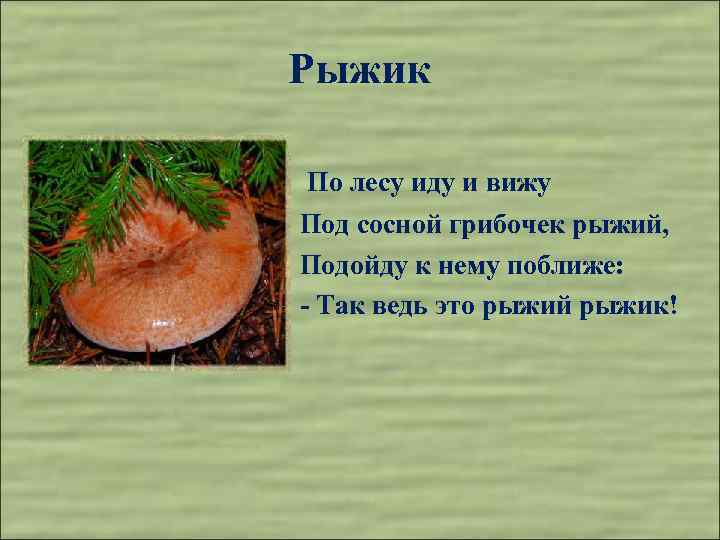 Рыжик

По лесу иду и вижу
Под сосной грибочек рыжий,
Подойду к нему поближе:
- Так ведь это рыжий рыжик!